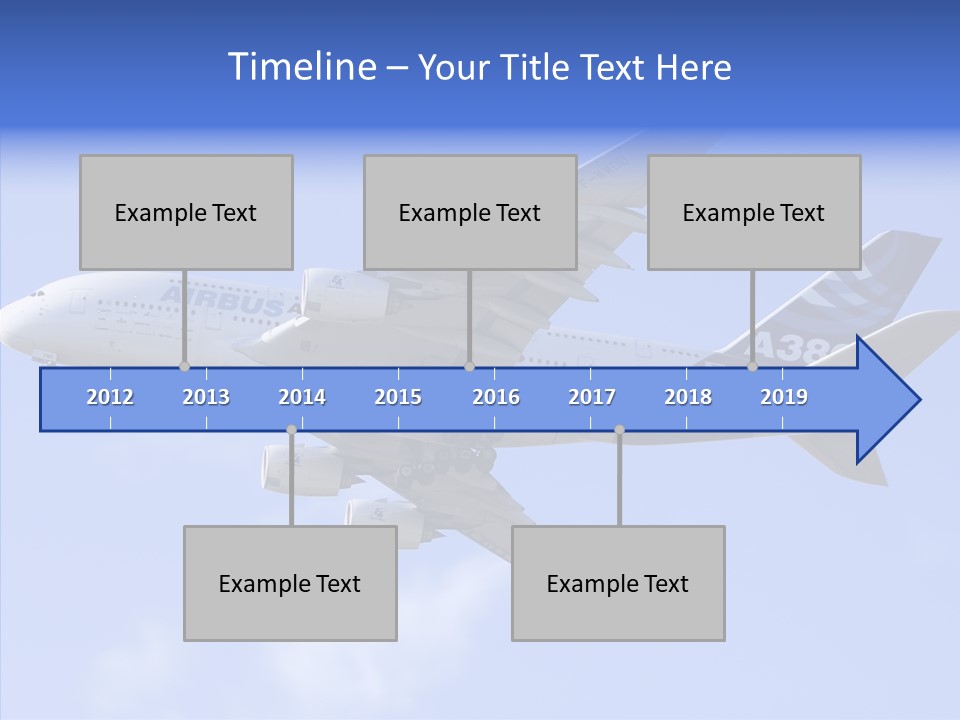 Timeline – Your Title Text Here

Example Text

Example Text

Example Text

AIRBUS

A38

2012
2013
2014
2015
2016
2017
2018
2019

Example Text

Example Text